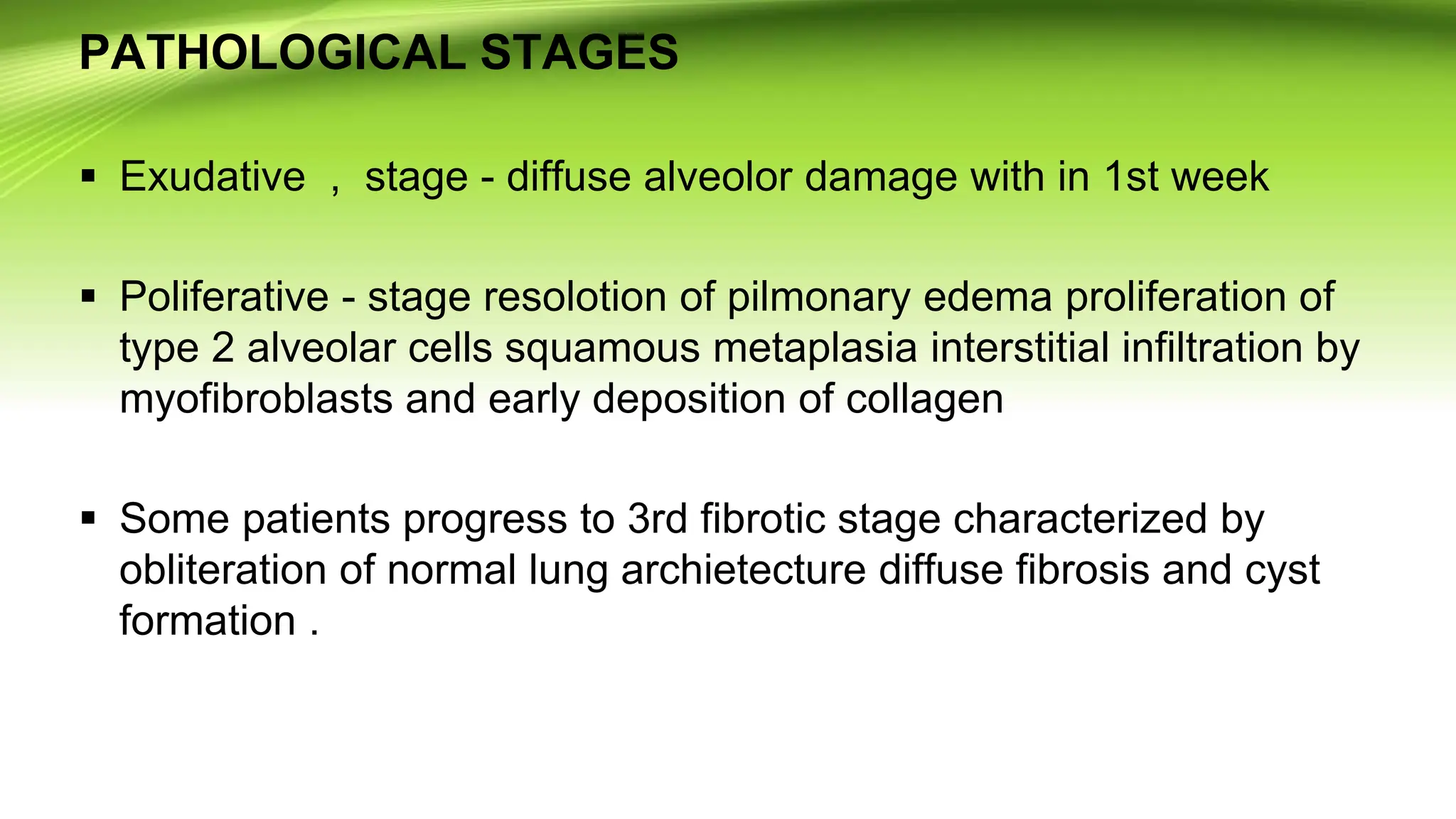 PATHOLOGICAL STAGES

▪ Exudative , stage - diffuse alveolor damage with in 1st week

▪ Poliferative - stage resolotion of pilmonary edema proliferation of type 2 alveolar cells squamous metaplasia interstitial infiltration by myofibroblasts and early deposition of collagen

▪ Some patients progress to 3rd fibrotic stage characterized by obliteration of normal lung archietecture diffuse fibrosis and cyst formation .